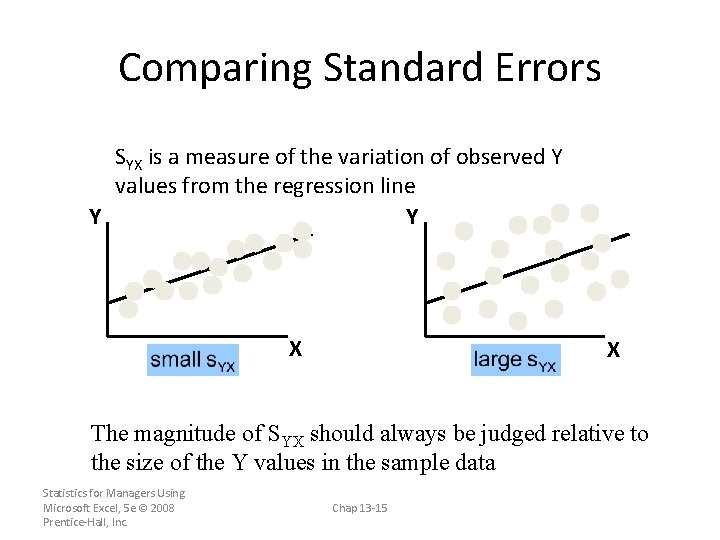 Comparing Standard Errors

$S_{YX}$ is a measure of the variation of observed Y values from the regression line

Y

X

small $s_{YX}$

Y

X

large $s_{YX}$

The magnitude of $S_{YX}$ should always be judged relative to the size of the Y values in the sample data

Statistics for Managers Using Microsoft Excel, 5e © 2008 Prentice-Hall, Inc.

Chap 13-15